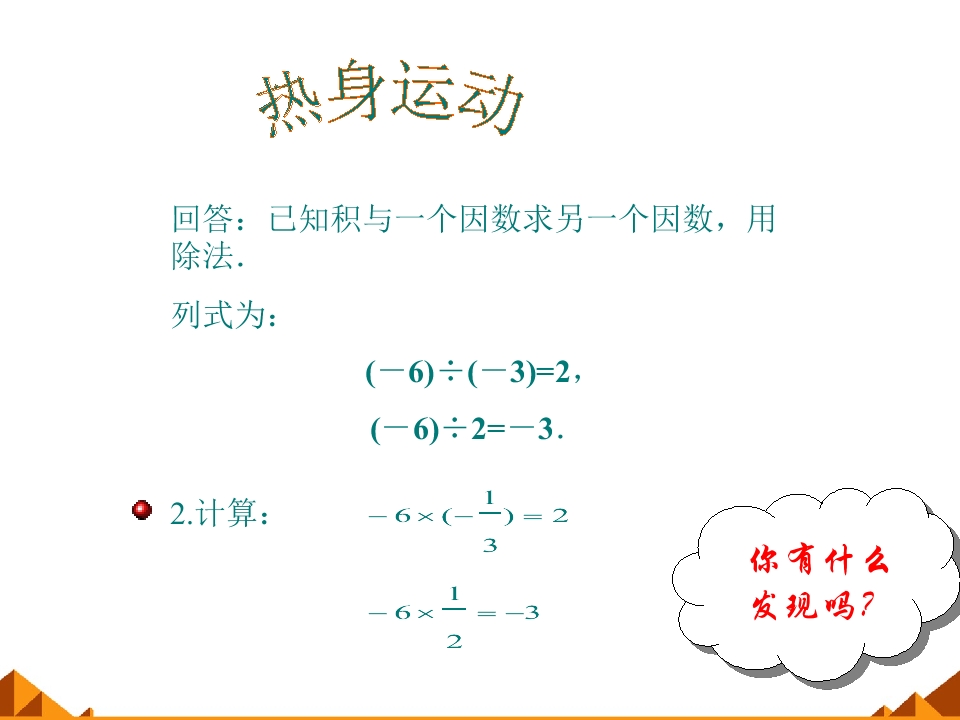 热身运动

回答：已知积与一个因数求另一个因数，用除法.

列式为：

$(-6)\div(-3)=2$，

$(-6)\div 2=-3$.

2.计算：

$-6\times(-\frac{1}{3})=2$

$-6\times\frac{1}{2}=-3$

你有什么发现吗?